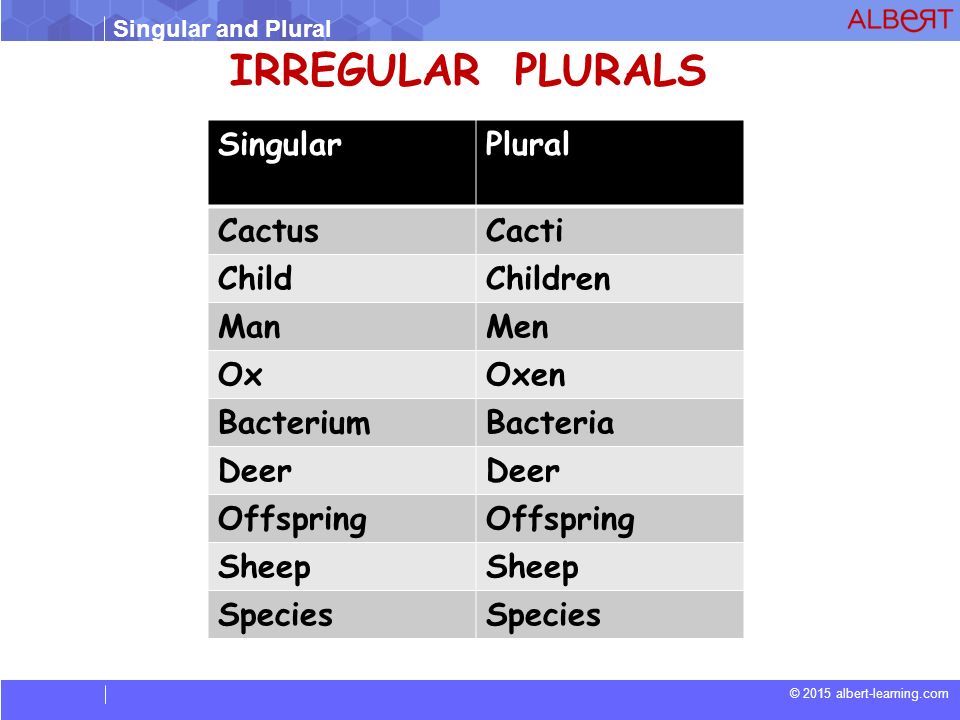 Singular and Plural

ALBERT

IRREGULAR PLURALS

| Singular | Plural |
|---|---|
| Cactus | Cacti |
| Child | Children |
| Man | Men |
| Ox | Oxen |
| Bacterium | Bacteria |
| Deer | Deer |
| Offspring | Offspring |
| Sheep | Sheep |
| Species | Species |

© 2015 albert-learning.com